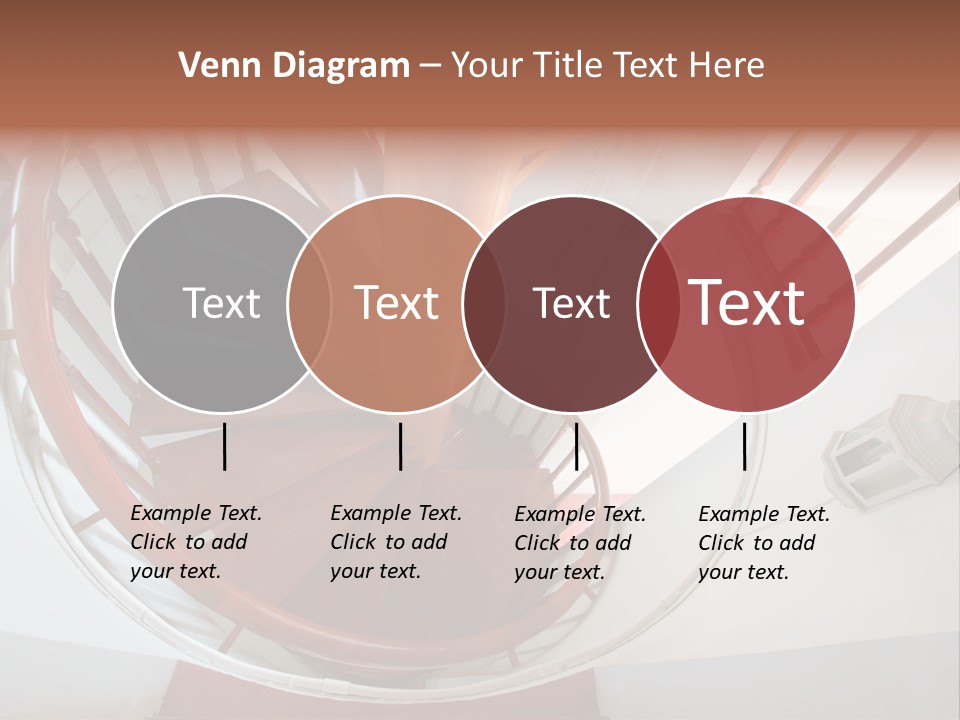 Venn Diagram – Your Title Text Here

Text

Text

Text

Text

Example Text. Click to add your text.

Example Text. Click to add your text.

Example Text. Click to add your text.

Example Text. Click to add your text.